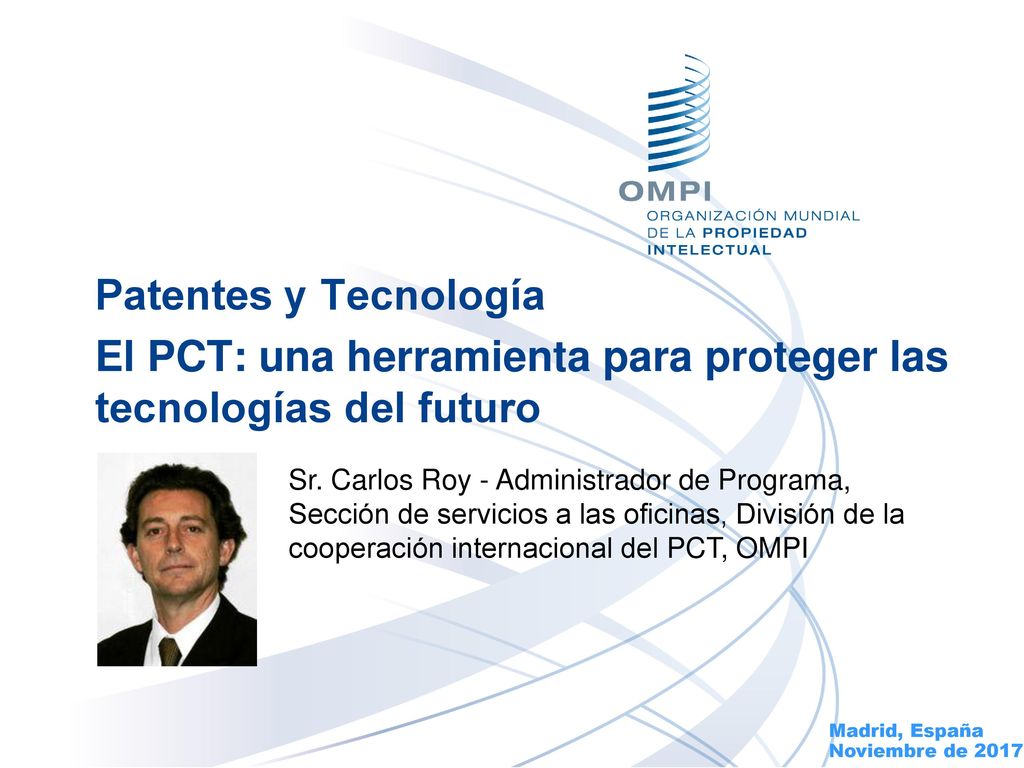 OMPI
ORGANIZACIÓN MUNDIAL DE LA PROPIEDAD INTELECTUAL

Patentes y Tecnología

El PCT: una herramienta para proteger las tecnologías del futuro

Sr. Carlos Roy - Administrador de Programa, Sección de servicios a las oficinas, División de la cooperación internacional del PCT, OMPI

Madrid, España
Noviembre de 2017